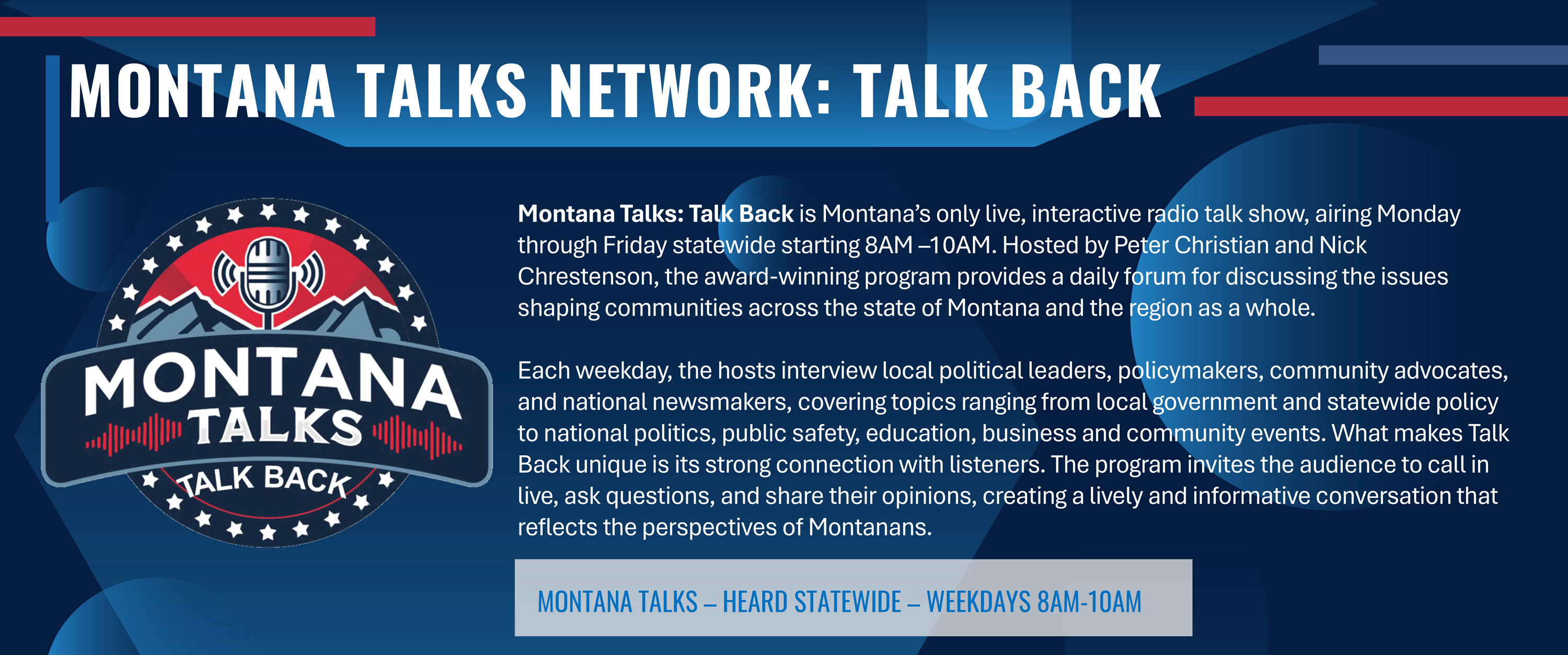 MONTANA TALKS NETWORK: TALK BACK

MONTANA
TALKS
TALK BACK

Montana Talks: Talk Back is Montana's only live, interactive radio talk show, airing Monday through Friday statewide starting 8AM –10AM. Hosted by Peter Christian and Nick Chrestenson, the award-winning program provides a daily forum for discussing the issues shaping communities across the state of Montana and the region as a whole.

Each weekday, the hosts interview local political leaders, policymakers, community advocates, and national newsmakers, covering topics ranging from local government and statewide policy to national politics, public safety, education, business and community events. What makes Talk Back unique is its strong connection with listeners. The program invites the audience to call in live, ask questions, and share their opinions, creating a lively and informative conversation that reflects the perspectives of Montanans.

MONTANA TALKS – HEARD STATEWIDE – WEEKDAYS 8AM-10AM